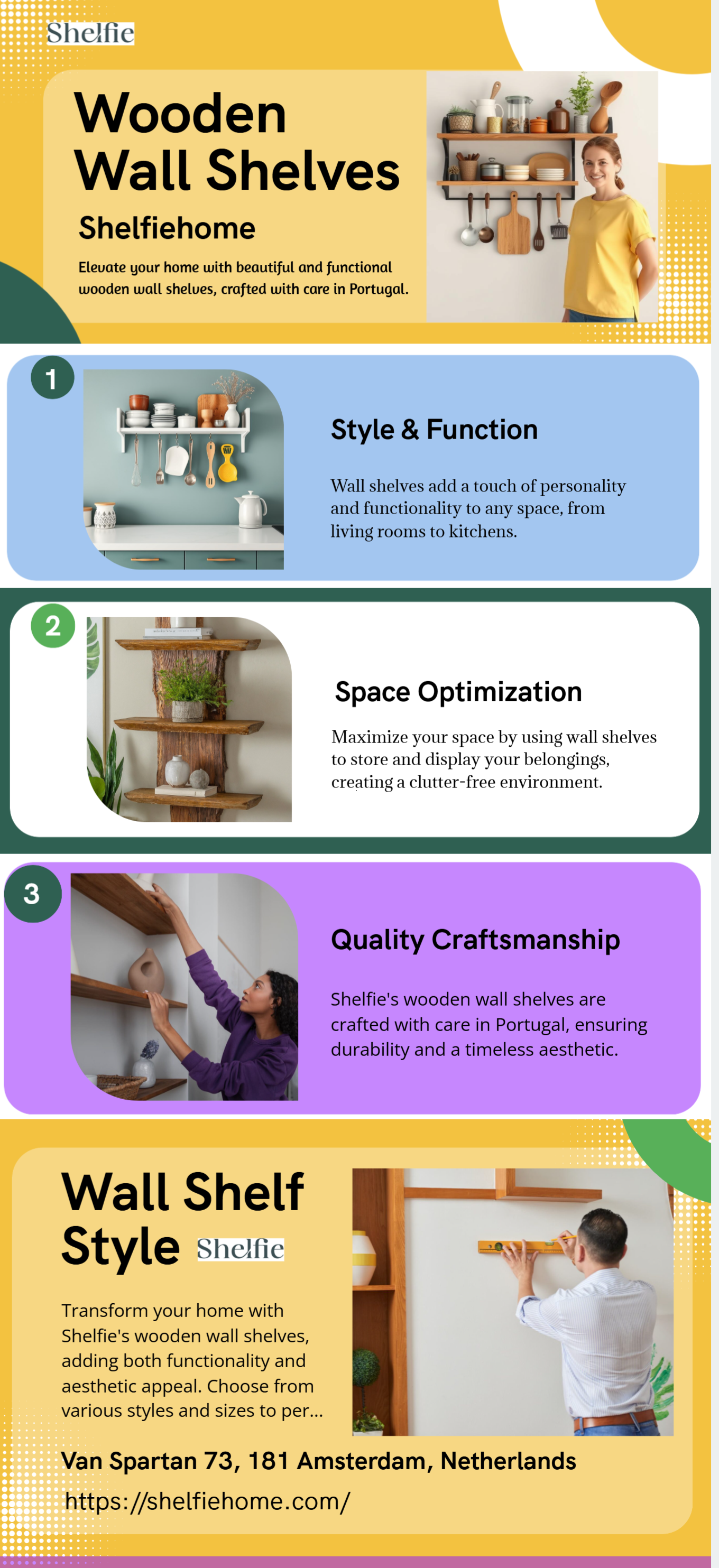 Shelfie

Wooden Wall Shelves

Shelfiehome

Elevate your home with beautiful and functional wooden wall shelves, crafted with care in Portugal.

1

Style & Function

Wall shelves add a touch of personality and functionality to any space, from living rooms to kitchens.

2

Space Optimization

Maximize your space by using wall shelves to store and display your belongings, creating a clutter-free environment.

3

Quality Craftsmanship

Shelfie's wooden wall shelves are crafted with care in Portugal, ensuring durability and a timeless aesthetic.

Wall Shelf Style Shelfie

Transform your home with Shelfie's wooden wall shelves, adding both functionality and aesthetic appeal. Choose from various styles and sizes to per...

Van Spartan 73, 181 Amsterdam, Netherlands

https://shelfiehome.com/